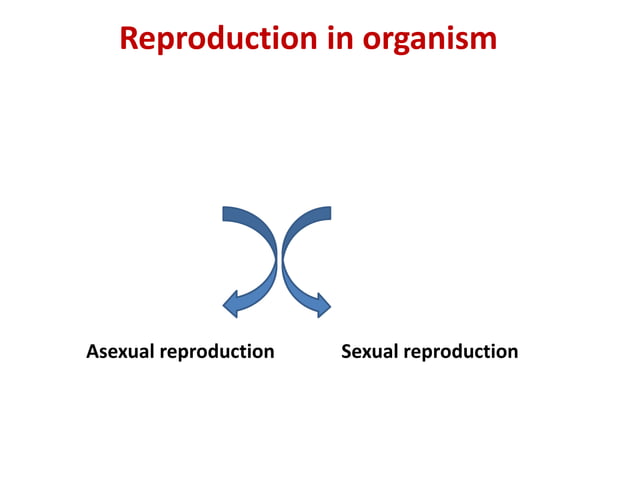 Reproduction in organism

Asexual reproduction

Sexual reproduction